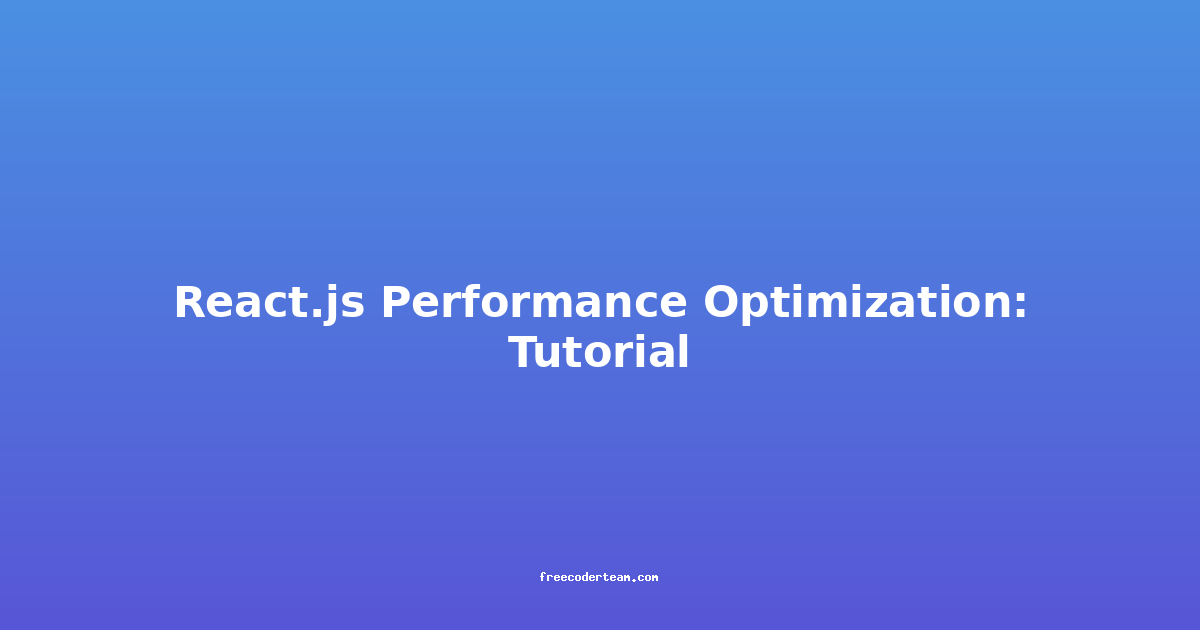 React.js Performance Optimization: Tutorial

freecoderteam.com